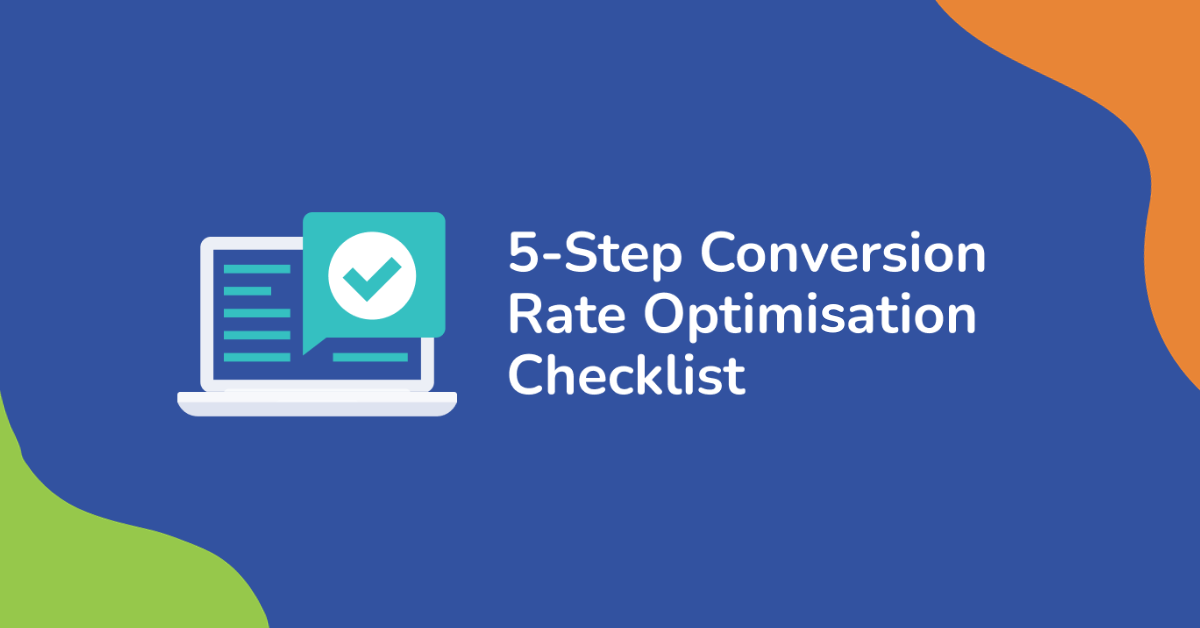 5-Step Conversion Rate Optimisation Checklist